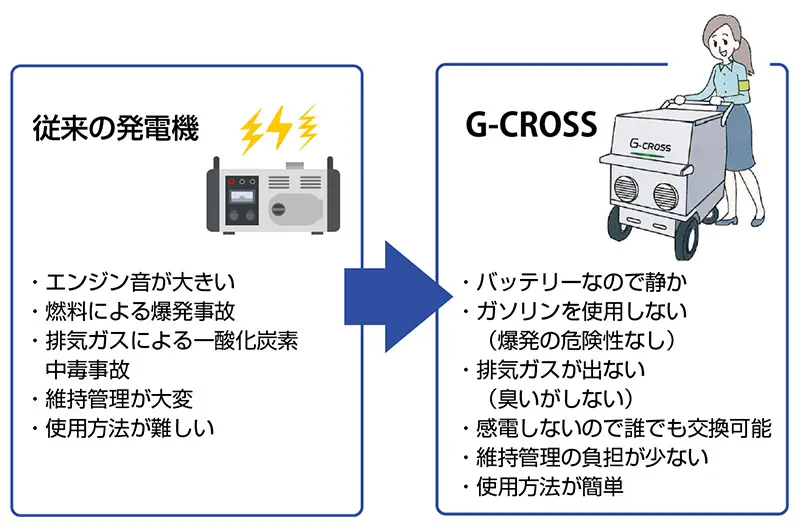 従来の発電機

・エンジン音が大きい
・燃料による爆発事故
・排気ガスによる一酸化炭素中毒事故
・維持管理が大変
・使用方法が難しい

G-CROSS

G-CROSS

・バッテリーなので静か
・ガソリンを使用しない
（爆発の危険性なし）
・排気ガスが出ない
（臭いがしない）
・感電しないので誰でも交換可能
・維持管理の負担が少ない
・使用方法が簡単